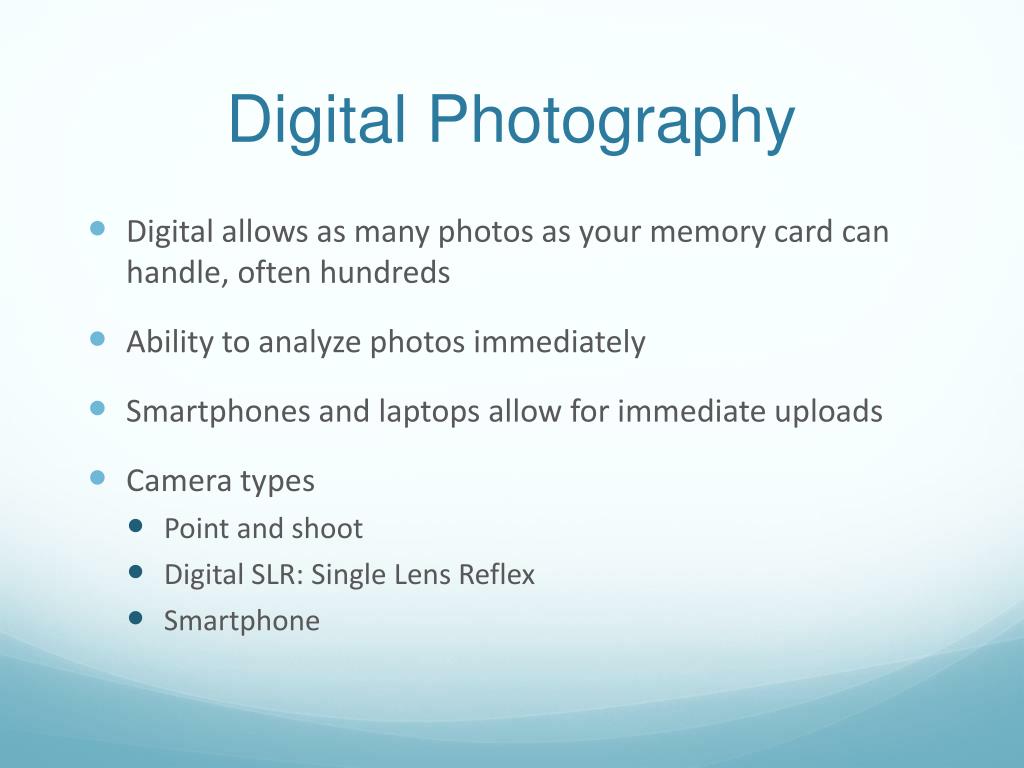 Digital Photography

- Digital allows as many photos as your memory card can handle, often hundreds
- Ability to analyze photos immediately
- Smartphones and laptops allow for immediate uploads
- Camera types
  - Point and shoot
  - Digital SLR: Single Lens Reflex
  - Smartphone